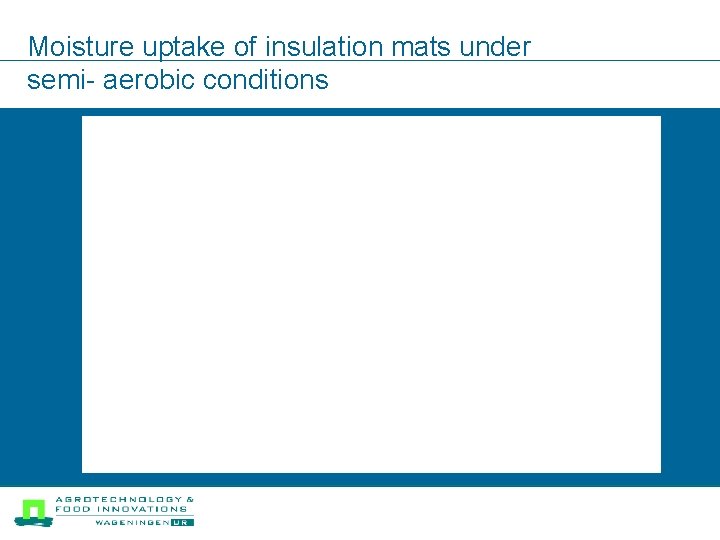 Moisture uptake of insulation mats under semi- aerobic conditions

AGROTECHNOLOGY & FOOD INNOVATIONS
WAGENINGEN UR